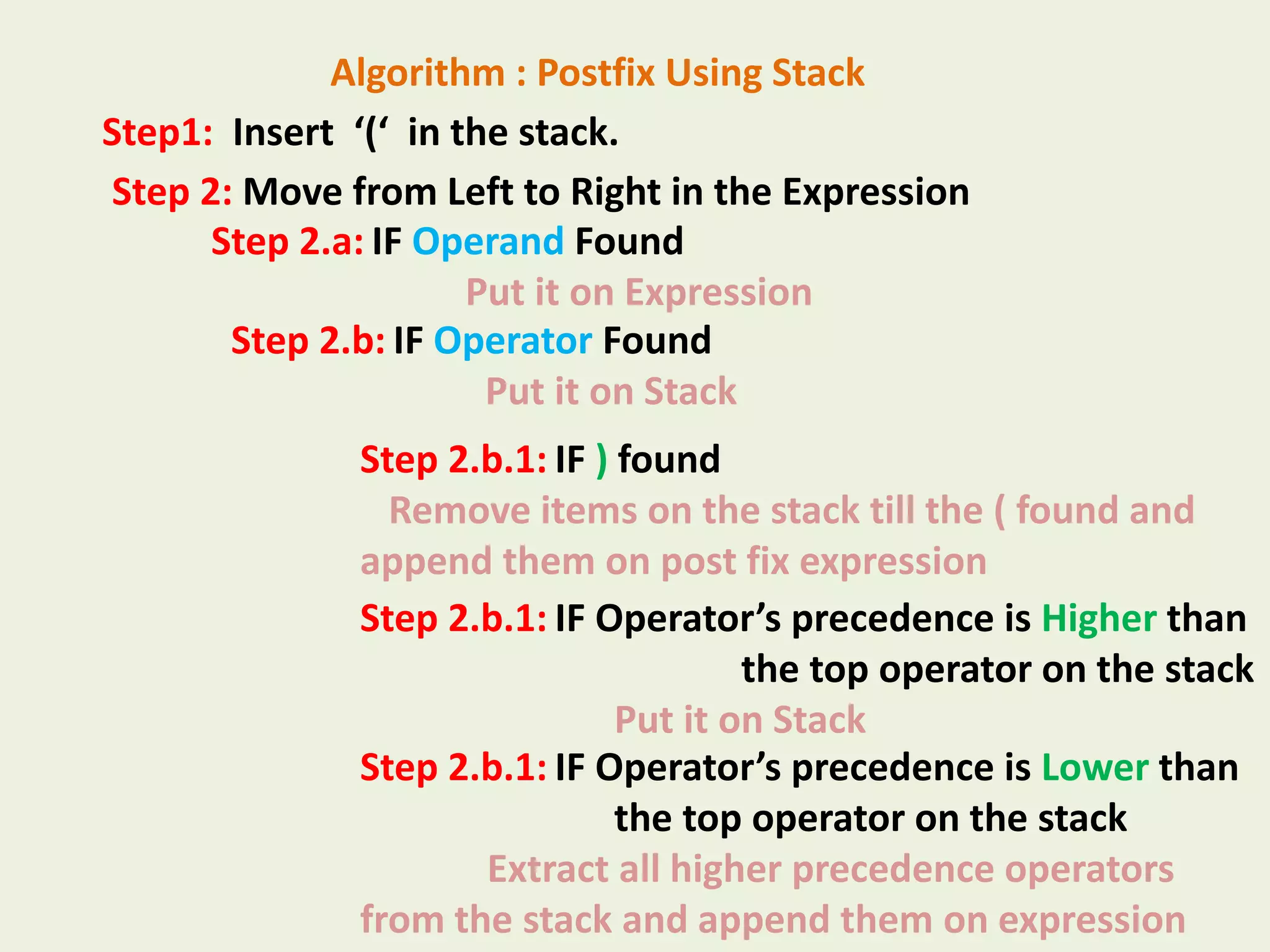 Algorithm : Postfix Using Stack

Step1: Insert ‘(‘ in the stack.

Step 2: Move from Left to Right in the Expression

Step 2.a: IF Operand Found

Put it on Expression

Step 2.b: IF Operator Found

Put it on Stack

Step 2.b.1: IF ) found

Remove items on the stack till the ( found and append them on post fix expression

Step 2.b.1: IF Operator’s precedence is Higher than the top operator on the stack

Put it on Stack

Step 2.b.1: IF Operator’s precedence is Lower than the top operator on the stack

Extract all higher precedence operators from the stack and append them on expression